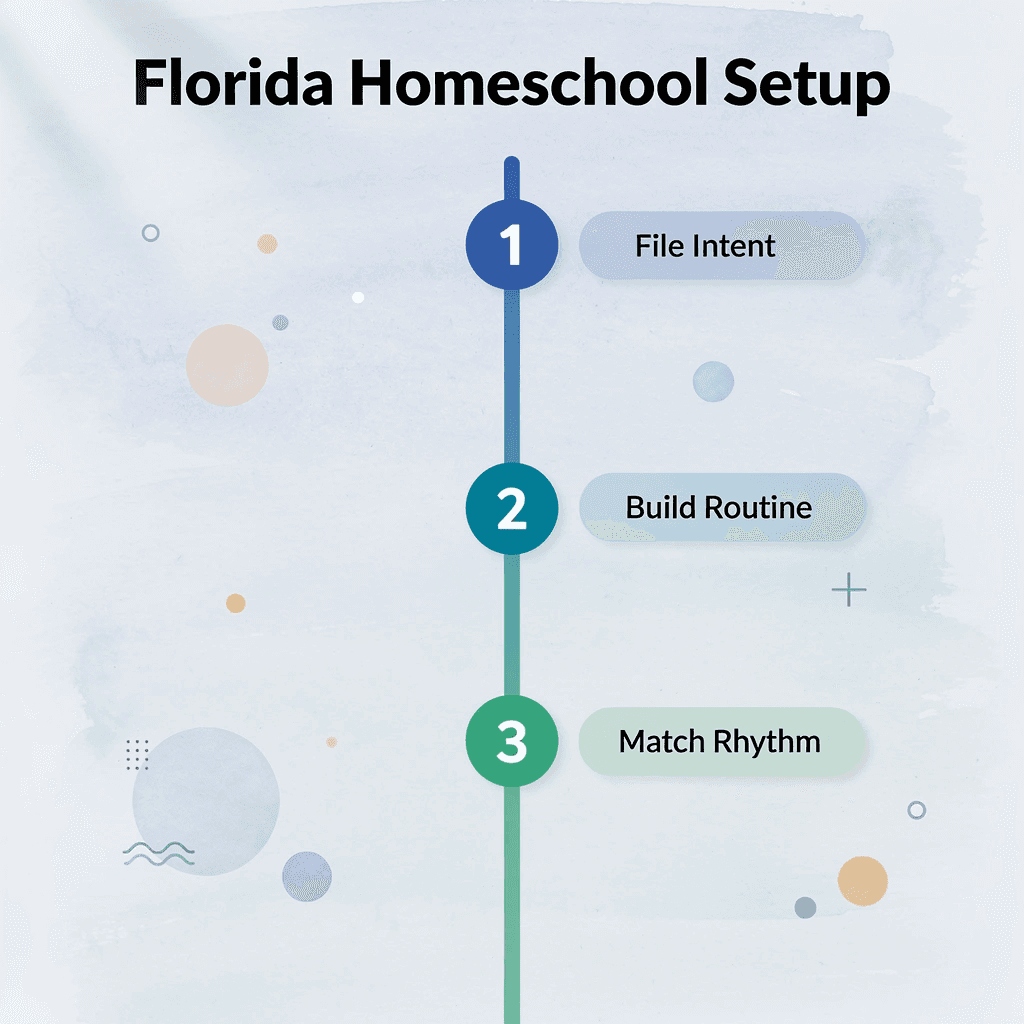 Florida Homeschool Setup

1

File Intent

2

Build Routine

3

Match Rhythm